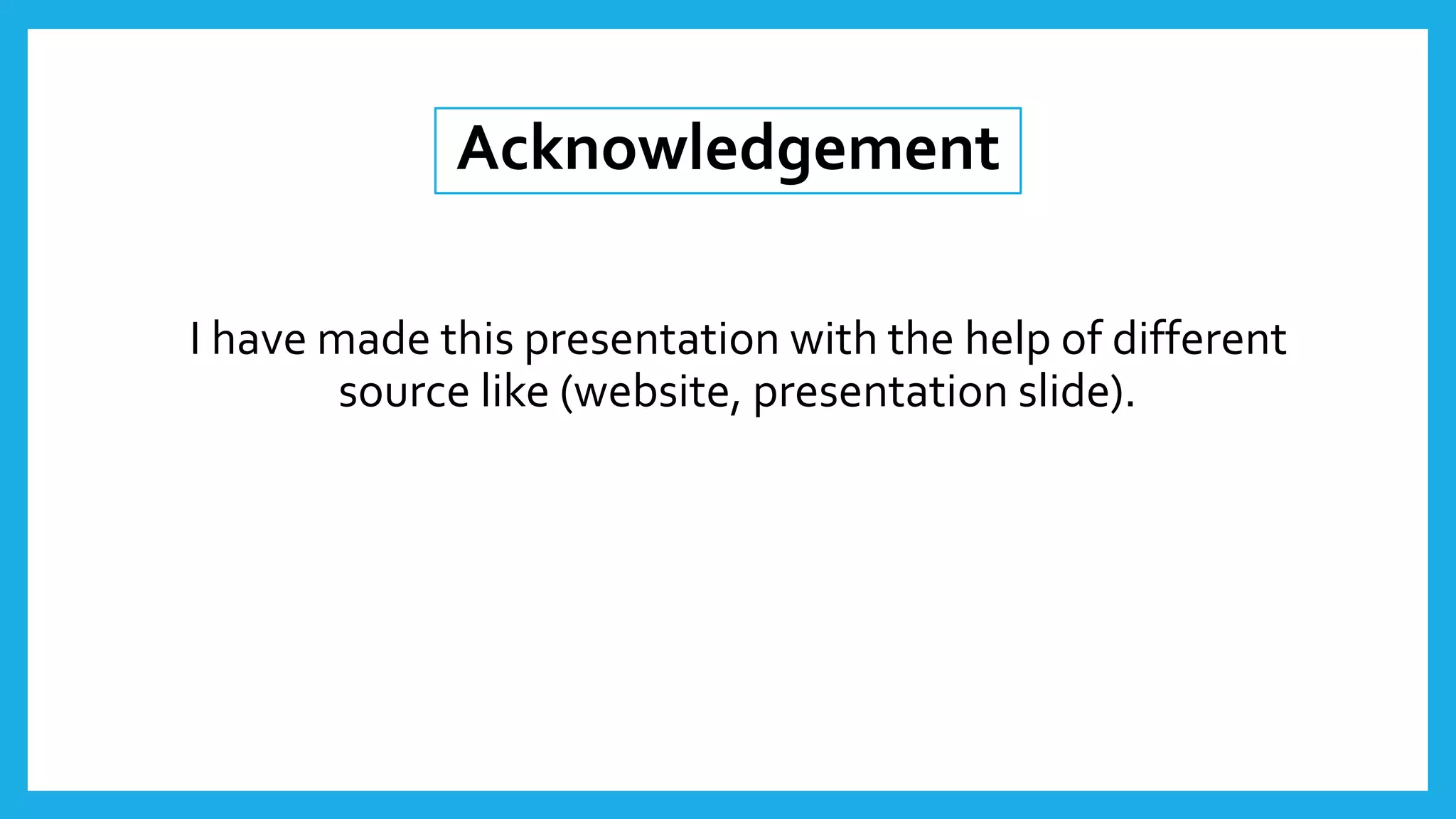 Acknowledgement

I have made this presentation with the help of different source like (website, presentation slide).